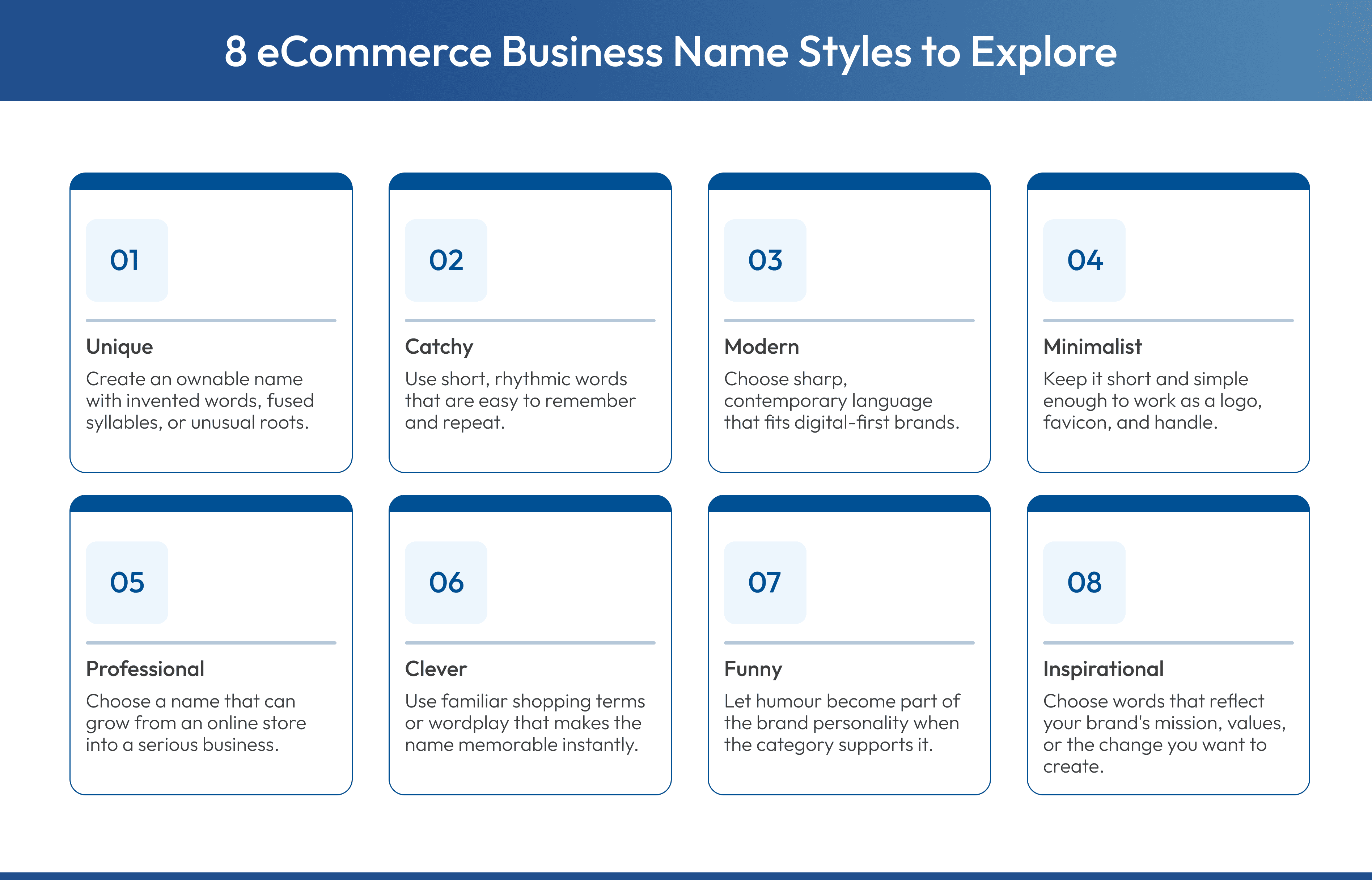 8 eCommerce Business Name Styles to Explore

01

Unique

Create an ownable name with invented words, fused syllables, or unusual roots.

02

Catchy

Use short, rhythmic words that are easy to remember and repeat.

03

Modern

Choose sharp, contemporary language that fits digital-first brands.

04

Minimalist

Keep it short and simple enough to work as a logo, favicon, and handle.

05

Professional

Choose a name that can grow from an online store into a serious business.

06

Clever

Use familiar shopping terms or wordplay that makes the name memorable instantly.

07

Funny

Let humour become part of the brand personality when the category supports it.

08

Inspirational

Choose words that reflect your brand's mission, values, or the change you want to create.